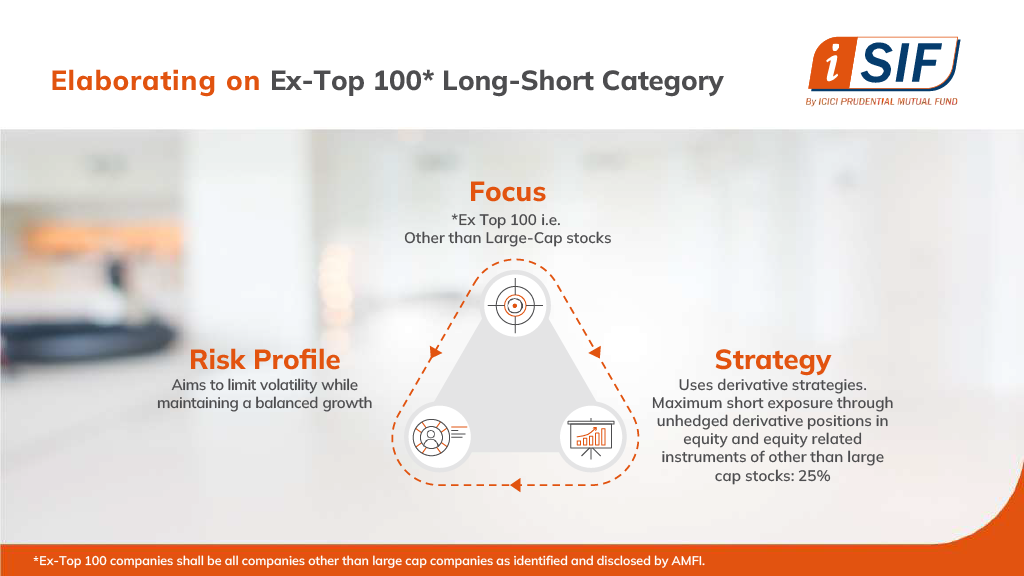 Elaborating on Ex-Top 100* Long-Short Category

i SIF
By ICICI PRUDENTIAL MUTUAL FUND

Focus
*Ex Top 100 i.e.
Other than Large-Cap stocks

Risk Profile
Aims to limit volatility while maintaining a balanced growth

Strategy
Uses derivative strategies. Maximum short exposure through unhedged derivative positions in equity and equity related instruments of other than large cap stocks: 25%

*Ex-Top 100 companies shall be all companies other than large cap companies as identified and disclosed by AMFI.